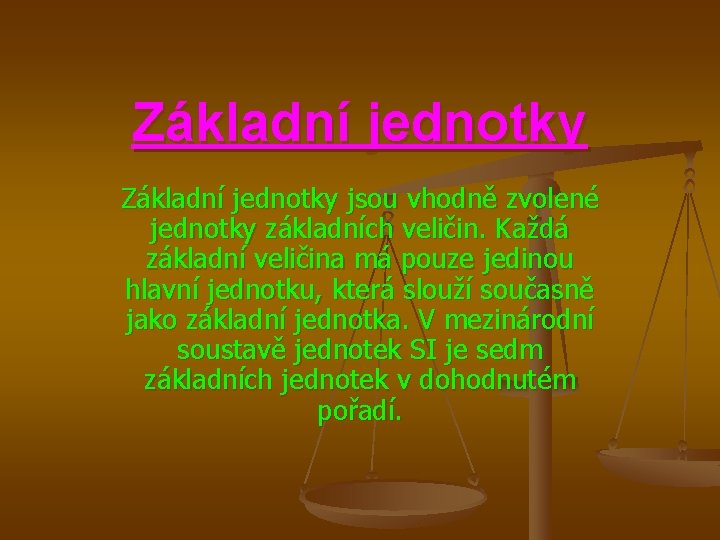 Základní jednotky

Základní jednotky jsou vhodně zvolené jednotky základních veličin. Každá základní veličina má pouze jedinou hlavní jednotku, která slouží současně jako základní jednotka. V mezinárodní soustavě jednotek SI je sedm základních jednotek v dohodnutém pořadí.